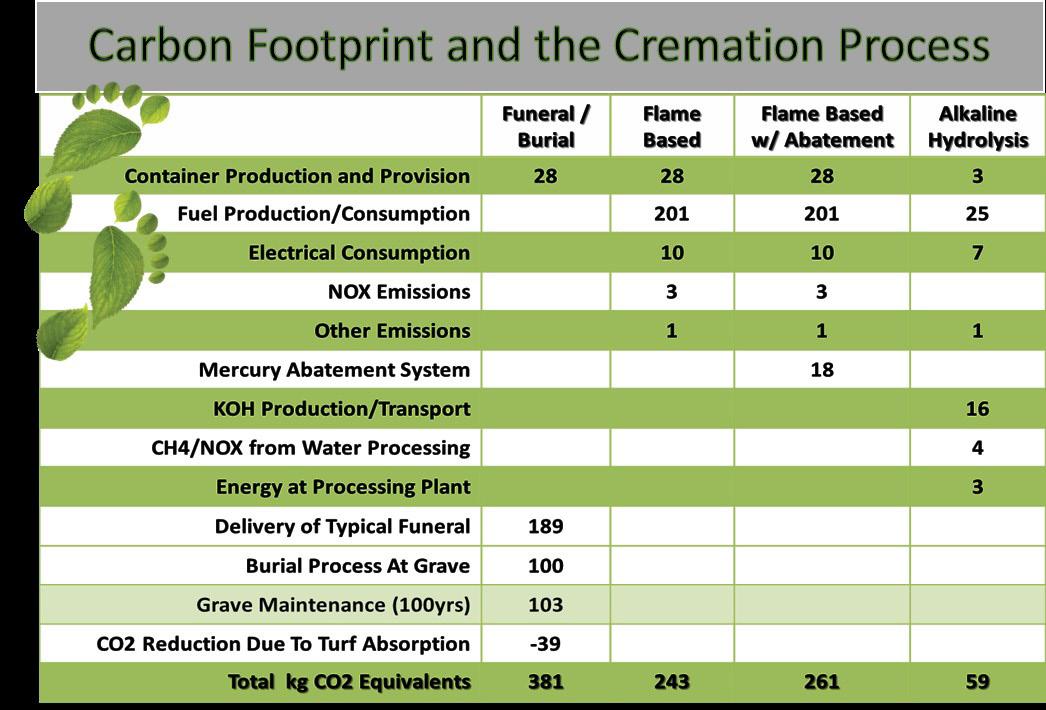 Carbon Footprint and the Cremation Process

| | Funeral / Burial | Flame Based | Flame Based w/ Abatement | Alkaline Hydrolysis |
|---|---|---|---|---|
| Container Production and Provision | 28 | 28 | 28 | 3 |
| Fuel Production/Consumption | | 201 | 201 | 25 |
| Electrical Consumption | | 10 | 10 | 7 |
| NOX Emissions | | 3 | 3 | |
| Other Emissions | | 1 | 1 | 1 |
| Mercury Abatement System | | | 18 | |
| KOH Production/Transport | | | | 16 |
| CH4/NOX from Water Processing | | | | 4 |
| Energy at Processing Plant | | | | 3 |
| Delivery of Typical Funeral | 189 | | | |
| Burial Process At Grave | 100 | | | |
| Grave Maintenance (100yrs) | 103 | | | |
| CO2 Reduction Due To Turf Absorption | -39 | | | |
| Total kg CO2 Equivalents | 381 | 243 | 261 | 59 |